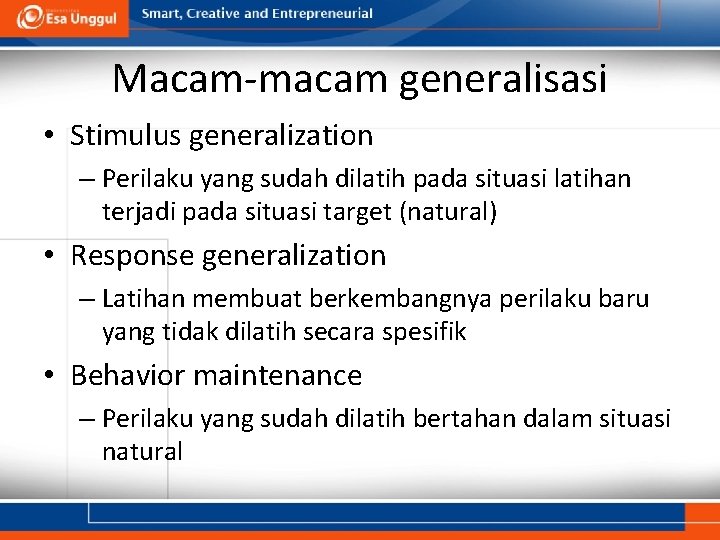 Esa Unggul
Smart, Creative and Entrepreneurial

Macam-macam generalisasi

• Stimulus generalization
– Perilaku yang sudah dilatih pada situasi latihan terjadi pada situasi target (natural)

• Response generalization
– Latihan membuat berkembangnya perilaku baru yang tidak dilatih secara spesifik

• Behavior maintenance
– Perilaku yang sudah dilatih bertahan dalam situasi natural